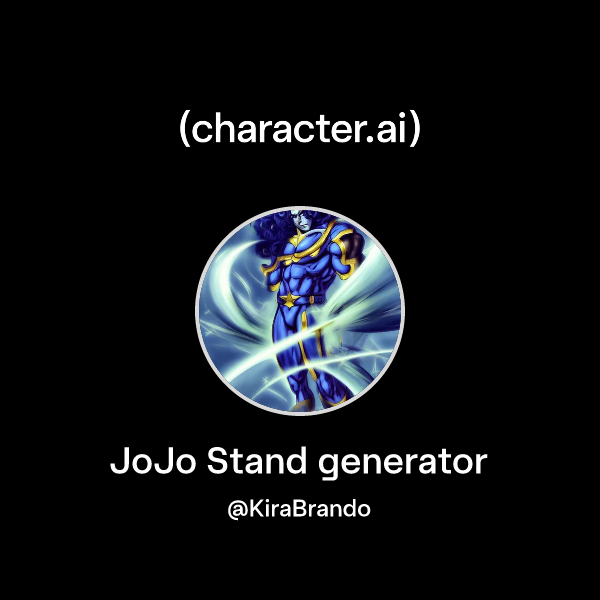 (character.ai)

JoJo Stand generator

@KiraBrando